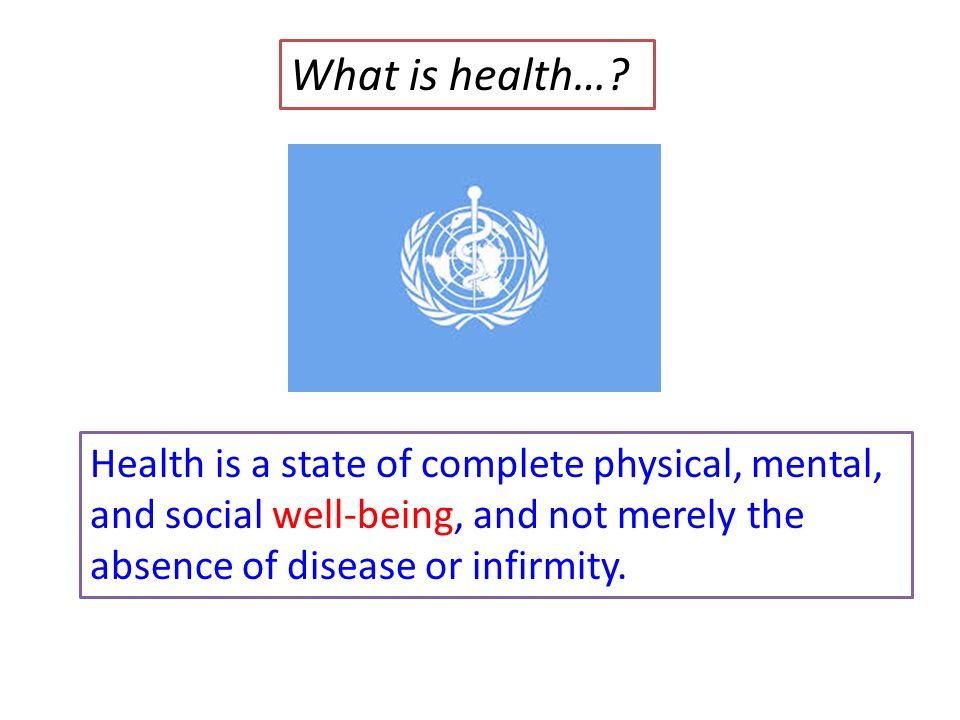 What is health…?

Health is a state of complete physical, mental, and social well-being, and not merely the absence of disease or infirmity.